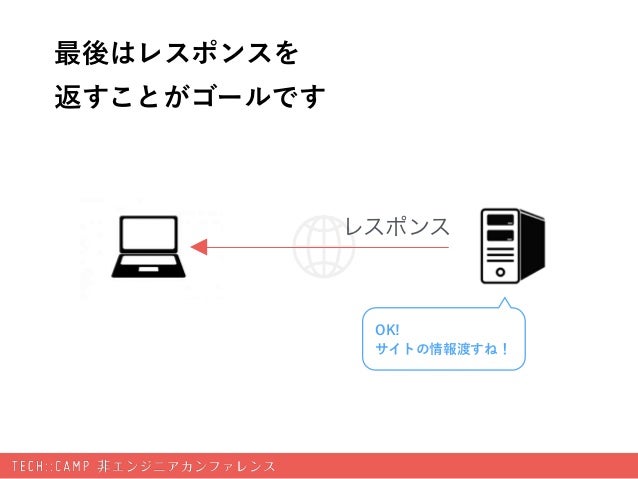 最後はレスポンスを
返すことがゴールです

レスポンス

OK!
サイトの情報渡すね！

TECH::CAMP 非エンジニアカンファレンス